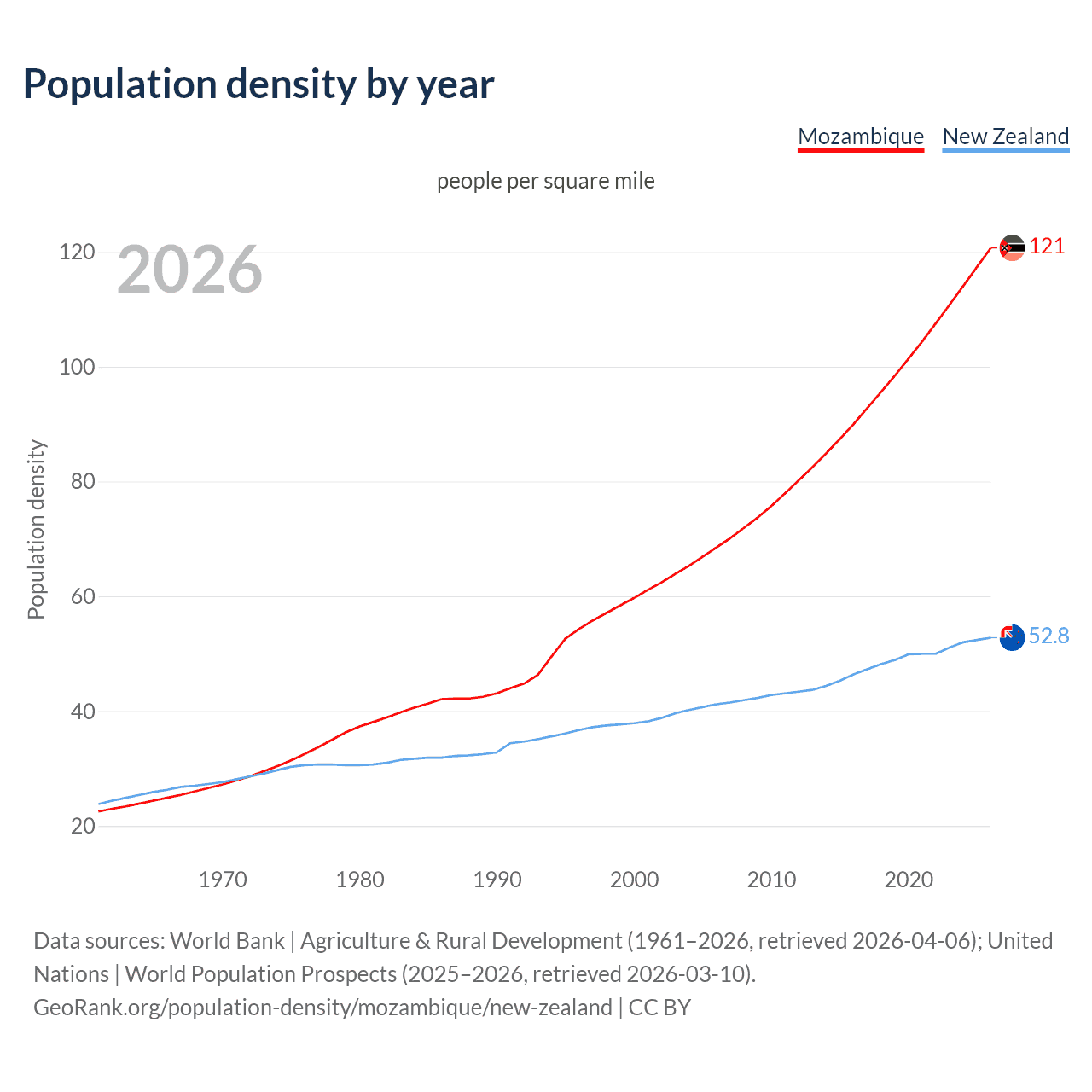 Population density by year

Mozambique New Zealand

people per square mile

2026

Population density

120
100
80
60
40
20

121
52.8

1970 1980 1990 2000 2010 2020

Data sources: World Bank | Agriculture & Rural Development (1961–2026, retrieved 2026-04-06); United Nations | World Population Prospects (2025–2026, retrieved 2026-03-10).
GeoRank.org/population-density/mozambique/new-zealand | CC BY